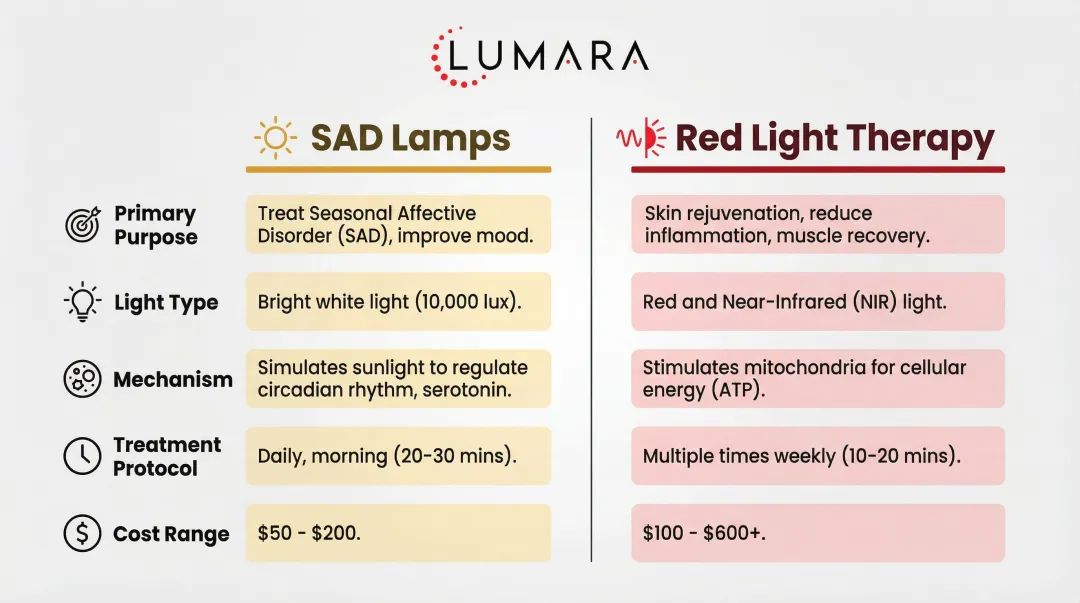 LUMARA

|  | SAD Lamps | Red Light Therapy |
|---|---|---|
| Primary Purpose | Treat Seasonal Affective Disorder (SAD), improve mood. | Skin rejuvenation, reduce inflammation, muscle recovery. |
| Light Type | Bright white light (10,000 lux). | Red and Near-Infrared (NIR) light. |
| Mechanism | Simulates sunlight to regulate circadian rhythm, serotonin. | Stimulates mitochondria for cellular energy (ATP). |
| Treatment Protocol | Daily, morning (20-30 mins). | Multiple times weekly (10-20 mins). |
| Cost Range | \$50 - \$200. | \$100 - \$600+. |